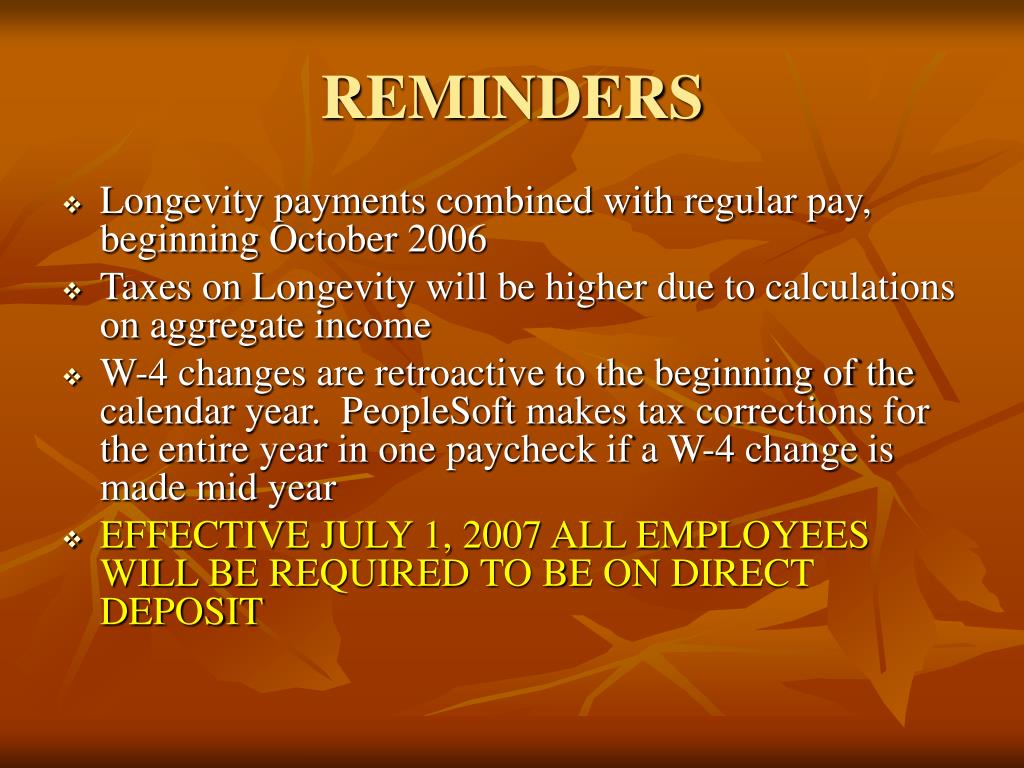 REMINDERS

❖ Longevity payments combined with regular pay, beginning October 2006

❖ Taxes on Longevity will be higher due to calculations on aggregate income

❖ W-4 changes are retroactive to the beginning of the calendar year. PeopleSoft makes tax corrections for the entire year in one paycheck if a W-4 change is made mid year

❖ EFFECTIVE JULY 1, 2007 ALL EMPLOYEES WILL BE REQUIRED TO BE ON DIRECT DEPOSIT